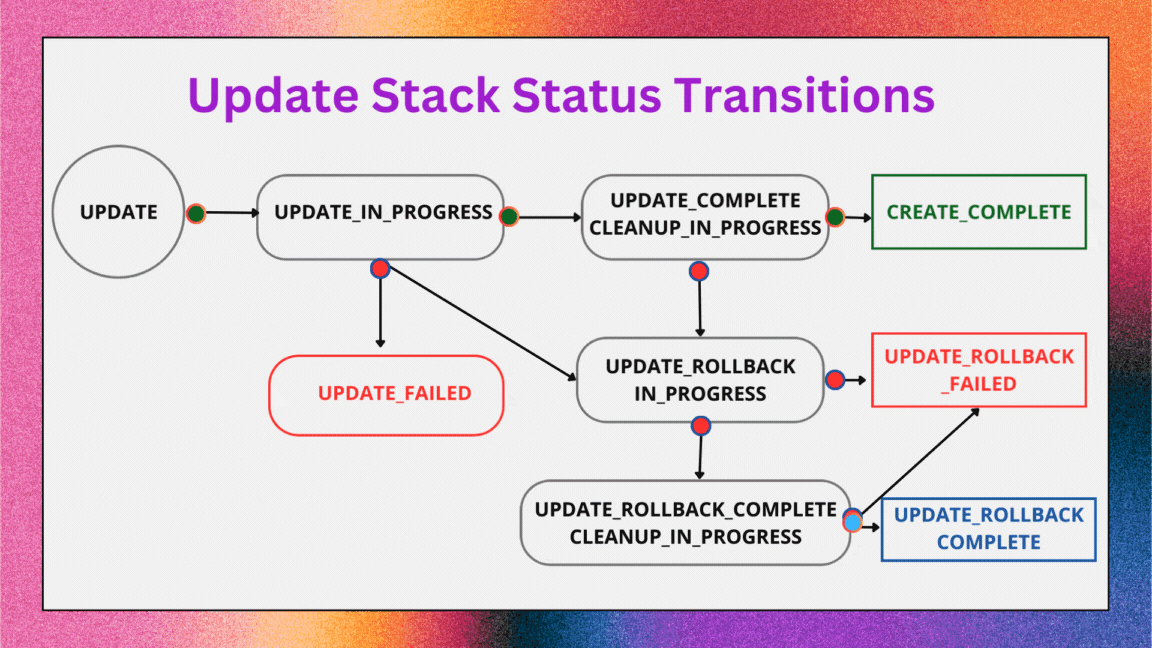 Update Stack Status Transitions

UPDATE

UPDATE_IN_PROGRESS

UPDATE_COMPLETE CLEANUP_IN_PROGRESS

CREATE_COMPLETE

UPDATE_FAILED

UPDATE_ROLLBACK IN_PROGRESS

UPDATE_ROLLBACK _FAILED

UPDATE_ROLLBACK_COMPLETE CLEANUP_IN_PROGRESS

UPDATE_ROLLBACK COMPLETE